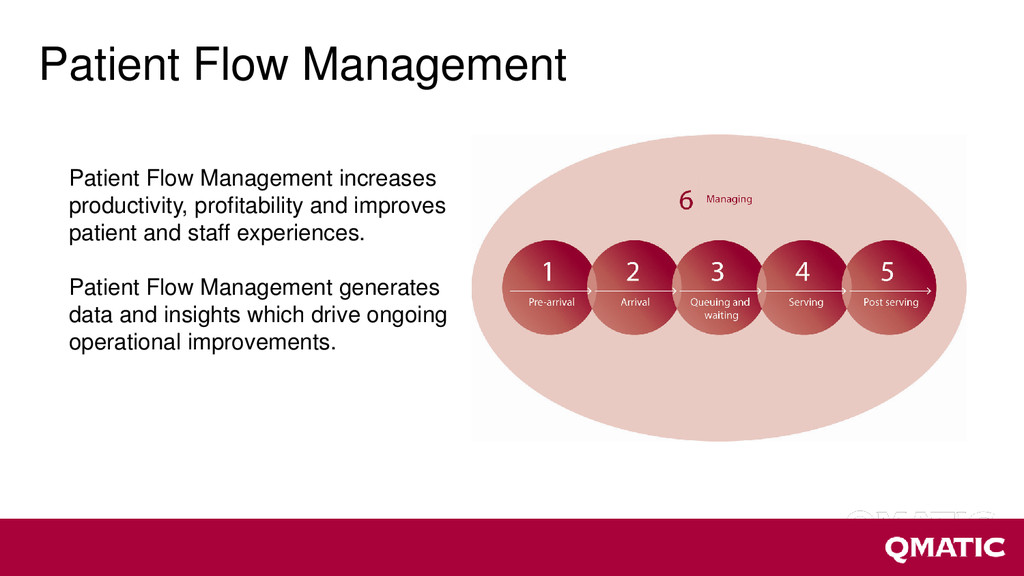 Patient Flow Management

Patient Flow Management increases productivity, profitability and improves patient and staff experiences.

Patient Flow Management generates data and insights which drive ongoing operational improvements.

6 Managing

1 Pre-arrival

2 Arrival

3 Queuing and waiting

4 Serving

5 Post serving

QMATIC